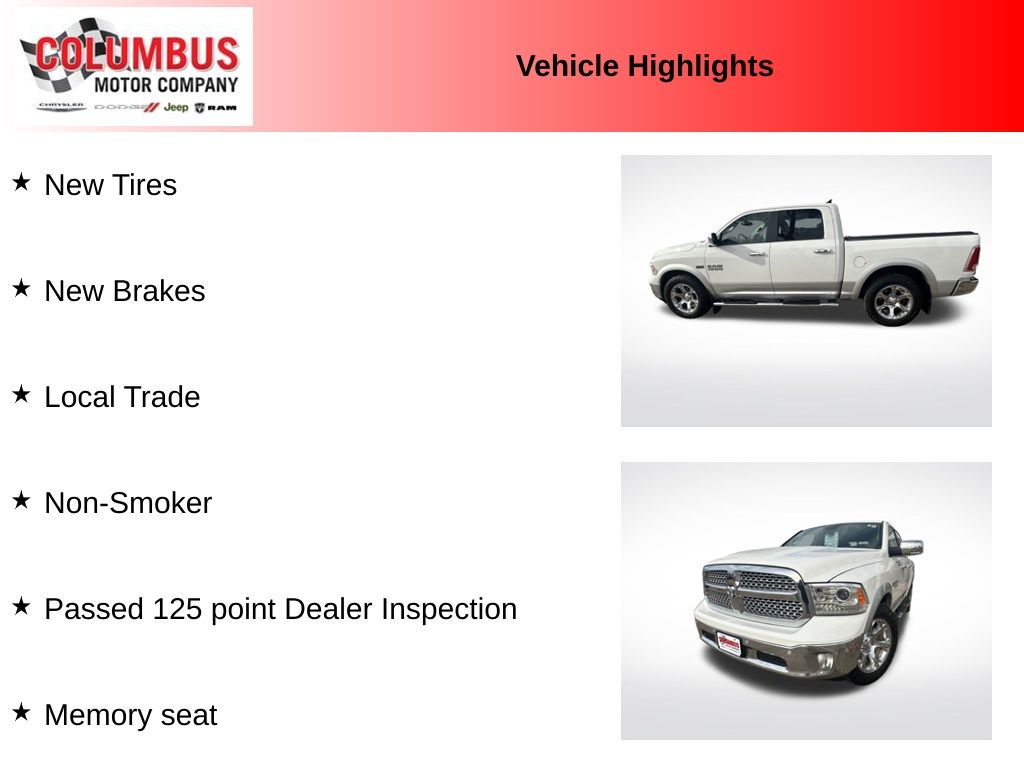 COLUMBUS
MOTOR COMPANY
CHRYSLER DODGE Jeep RAM

Vehicle Highlights

★ New Tires

★ New Brakes

★ Local Trade

★ Non-Smoker

★ Passed 125 point Dealer Inspection

★ Memory seat